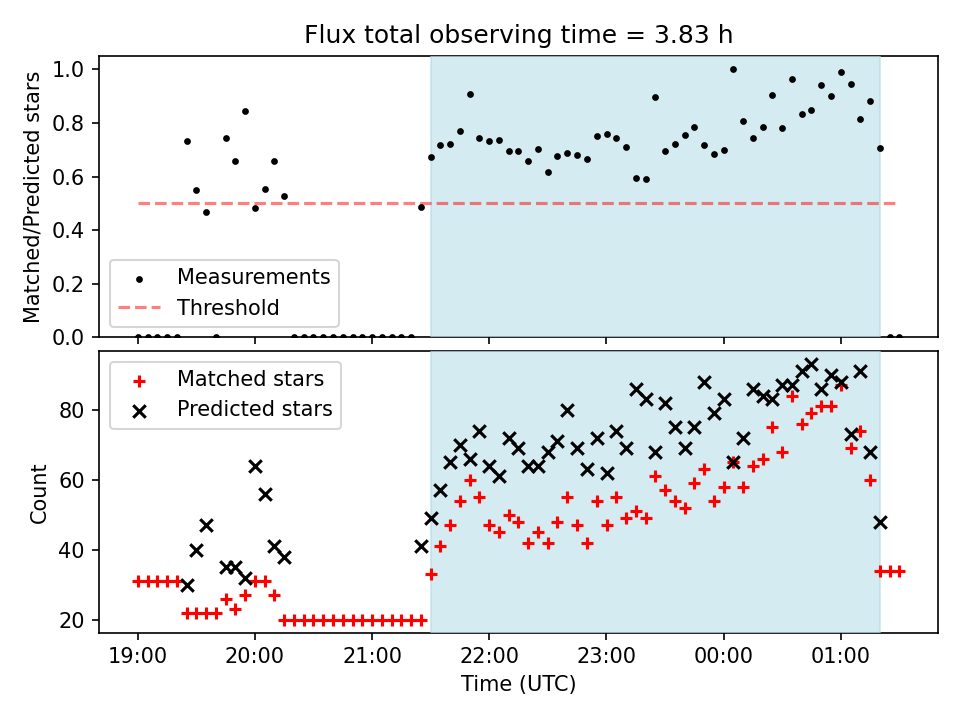 Flux total observing time = 3.83 h

Matched/Predicted stars

1.0
0.8
0.6
0.4
0.2
0.0

Measurements
Threshold

Count

80
60
40
20

Matched stars
Predicted stars

19:00
20:00
21:00
22:00
23:00
00:00
01:00

Time (UTC)